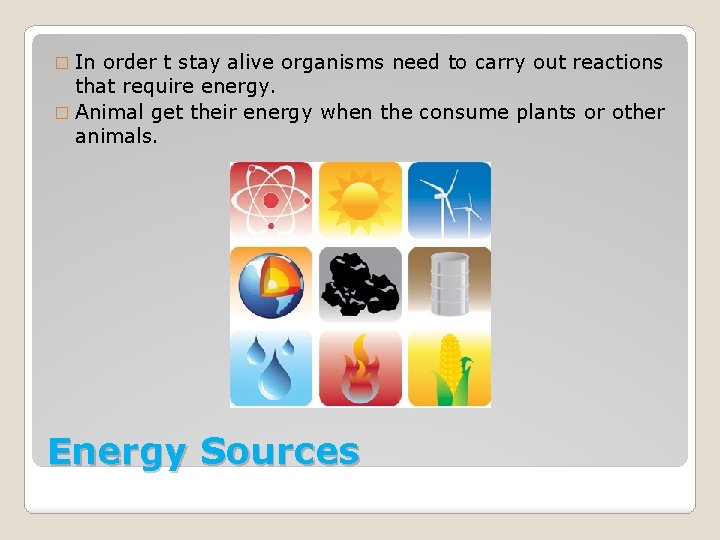 □ In order t stay alive organisms need to carry out reactions that require energy.
□ Animal get their energy when the consume plants or other animals.

Energy Sources